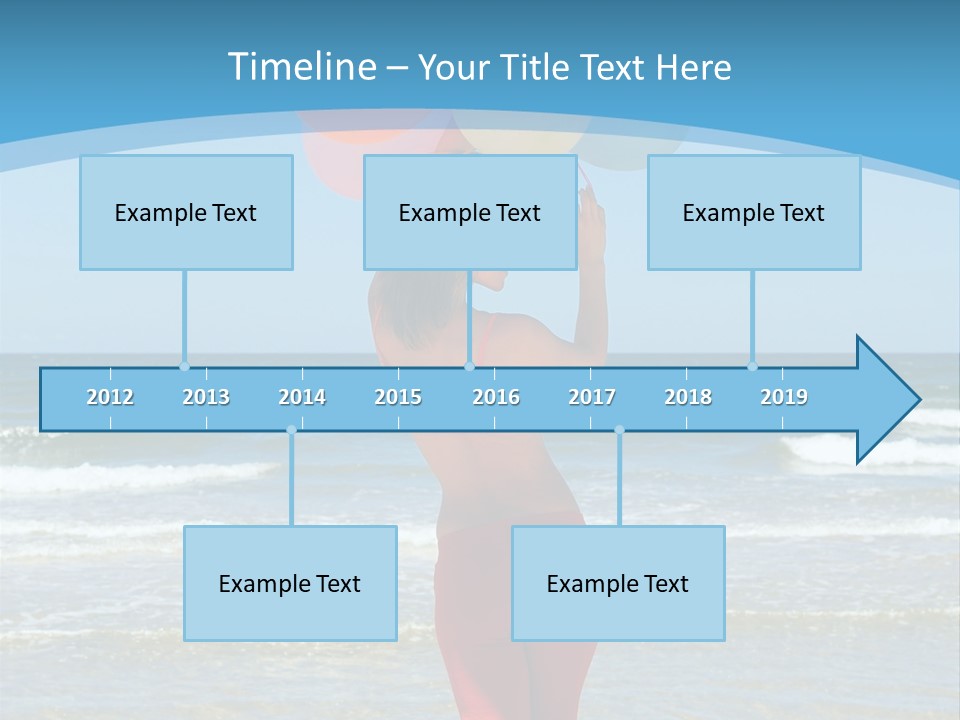 Timeline – Your Title Text Here

Example Text

Example Text

Example Text

2012 2013 2014 2015 2016 2017 2018 2019

Example Text

Example Text